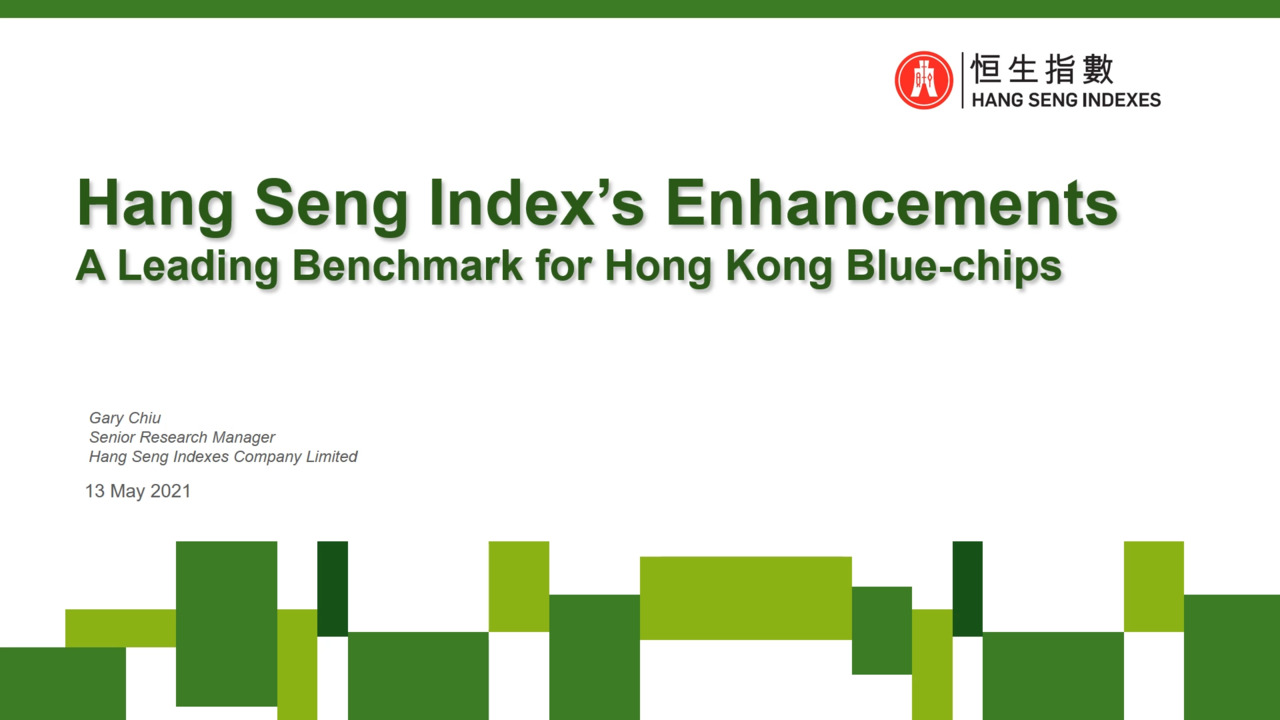 恒生指數
HANG SENG INDEXES

Hang Seng Index's Enhancements
A Leading Benchmark for Hong Kong Blue-chips

Gary Chiu
Senior Research Manager
Hang Seng Indexes Company Limited

13 May 2021